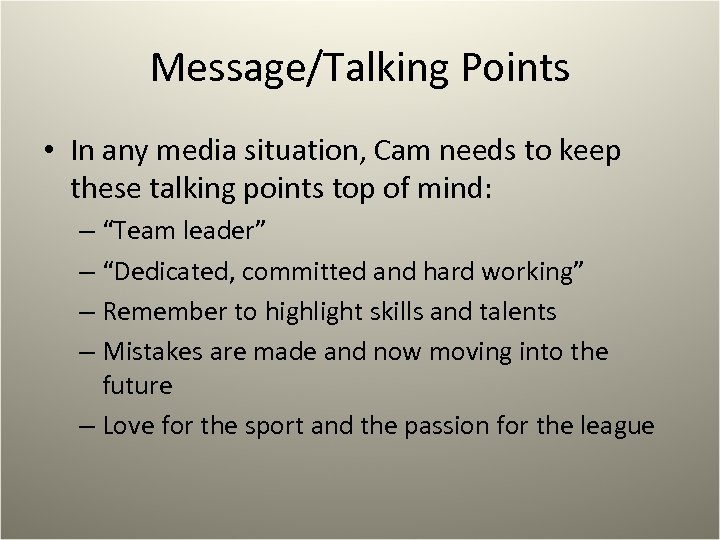 Message/Talking Points

• In any media situation, Cam needs to keep these talking points top of mind:
– “Team leader”
– “Dedicated, committed and hard working”
– Remember to highlight skills and talents
– Mistakes are made and now moving into the future
– Love for the sport and the passion for the league